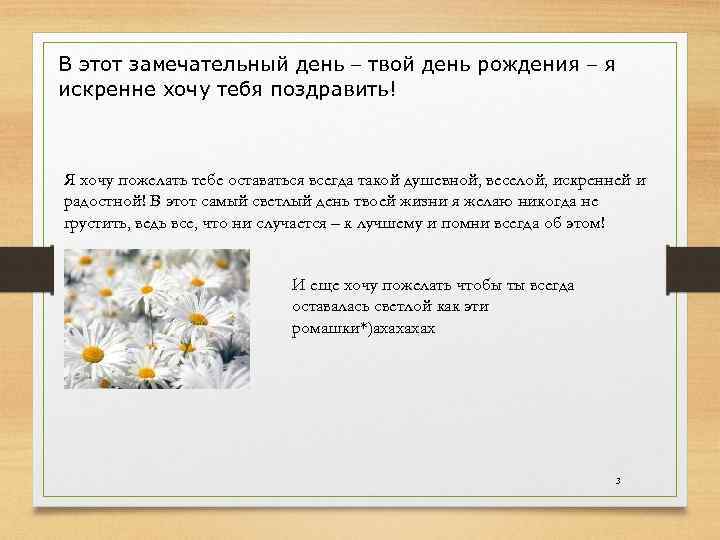 В этот замечательный день – твой день рождения – я искренне хочу тебя поздравить!

Я хочу пожелать тебе оставаться всегда такой душевной, веселой, искренней и радостной! В этот самый светлый день твоей жизни я желаю никогда не грустить, ведь все, что ни случается – к лучшему и помни всегда об этом!

И еще хочу пожелать чтобы ты всегда оставалась светлой как эти ромашки*)ахахахах

3